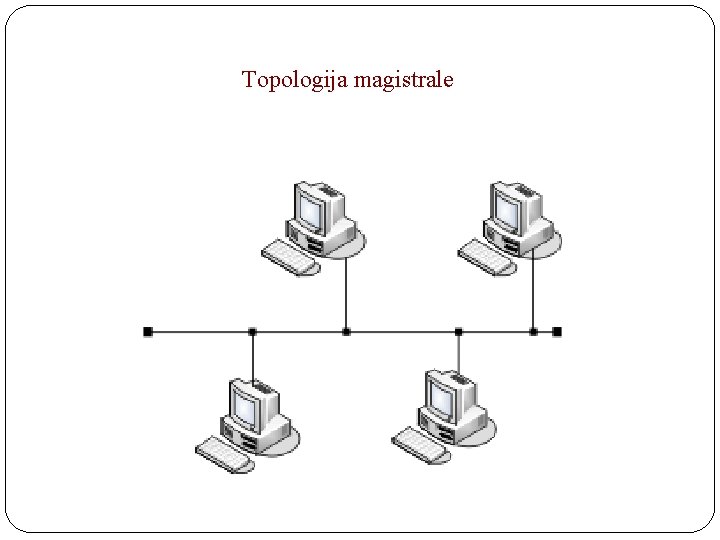 Topologija magistrale